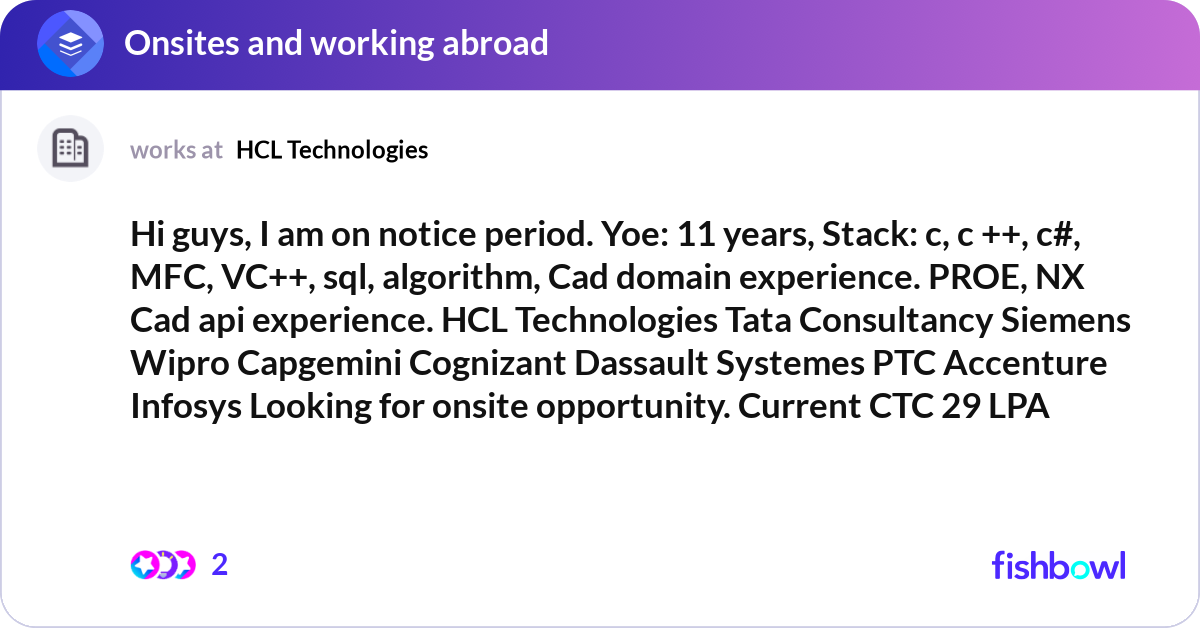 Onsites and working abroad

works at HCL Technologies

Hi guys, I am on notice period. Yoe: 11 years, Stack: c, c ++, c#, MFC, VC++, sql, algorithm, Cad domain experience. PROE, NX Cad api experience. HCL Technologies Tata Consultancy Siemens Wipro Capgemini Cognizant Dassault Systemes PTC Accenture Infosys Looking for onsite opportunity. Current CTC 29 LPA

2

fishbowl